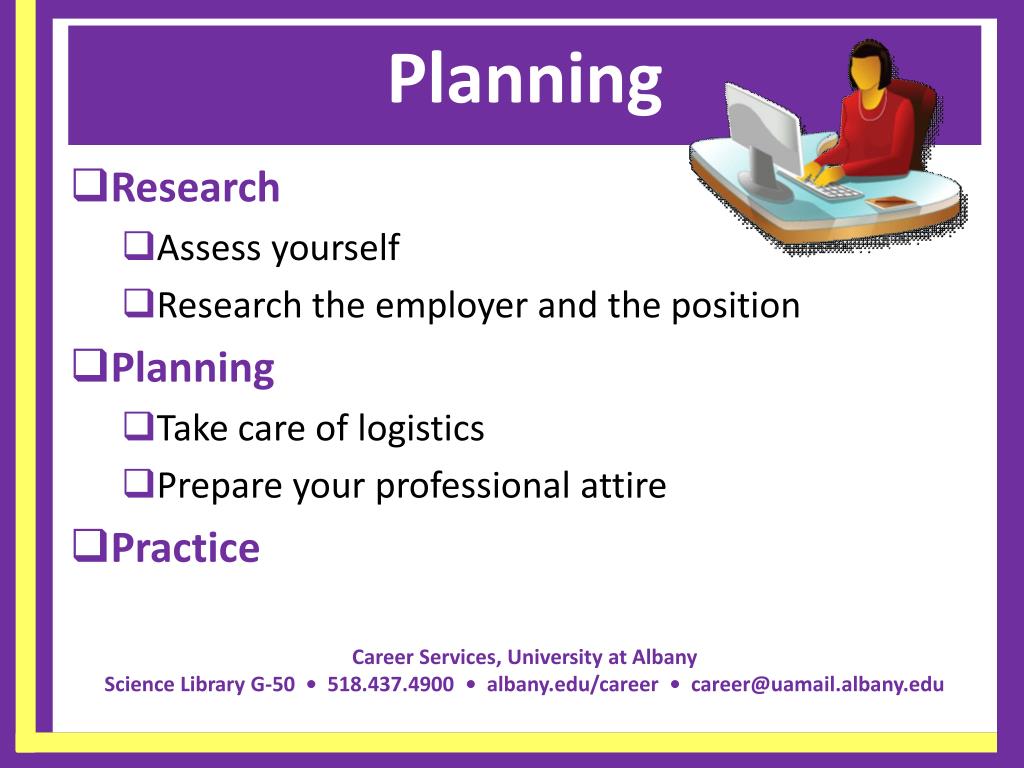 Planning

❑Research

❑Assess yourself

❑Research the employer and the position

❑Planning

❑Take care of logistics

❑Prepare your professional attire

❑Practice

Career Services, University at Albany
Science Library G-50 • 518.437.4900 • albany.edu/career • career@uamail.albany.edu